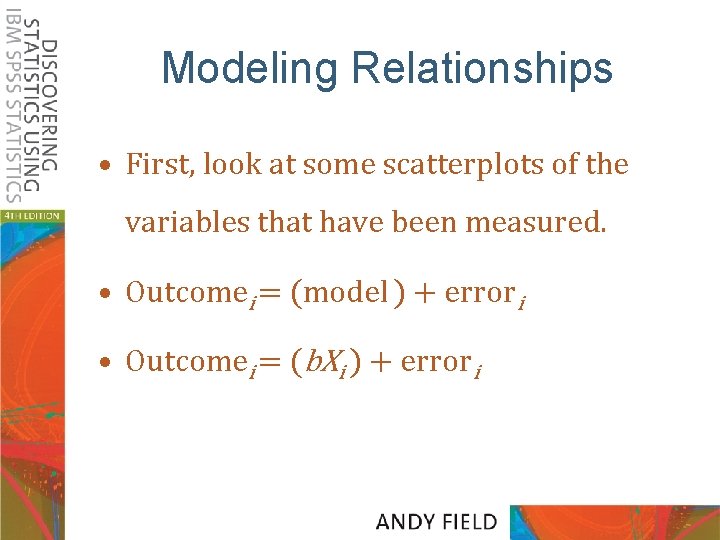 DISCOVERING STATISTICS USING IBM SPSS STATISTICS

4TH EDITION

Modeling Relationships

• First, look at some scatterplots of the variables that have been measured.

• $\text{Outcome}_i = (\text{model}) + \text{error}_i$

• $\text{Outcome}_i = (bX_i) + \text{error}_i$

ANDY FIELD